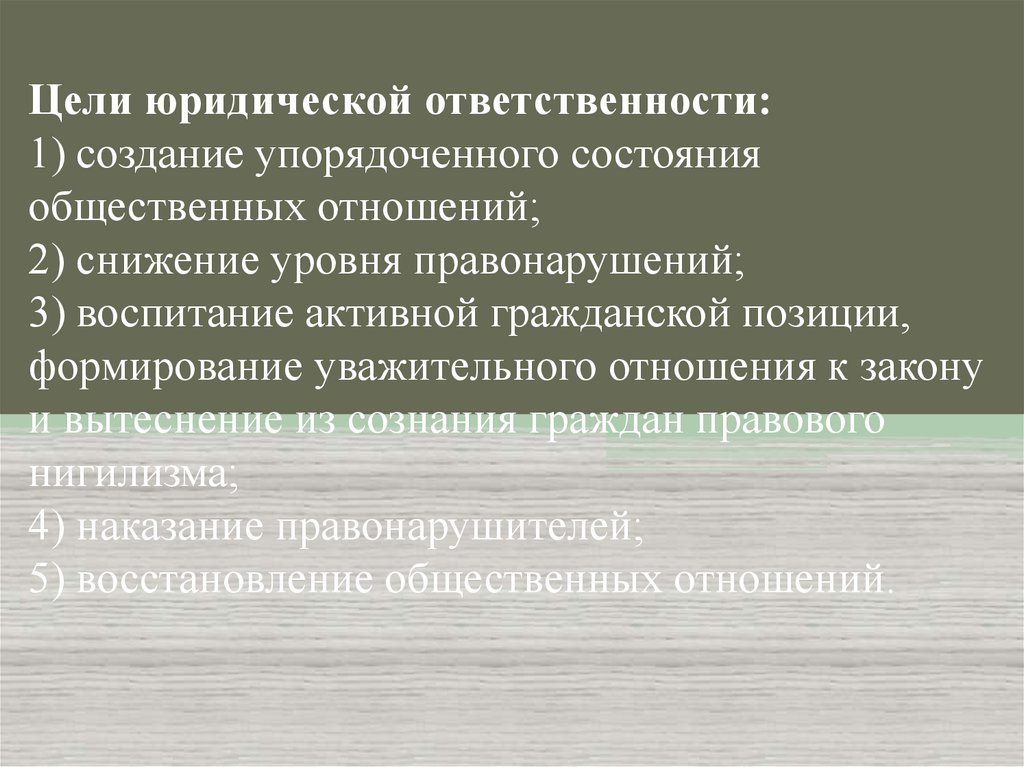 Цели юридической ответственности:
1) создание упорядоченного состояния общественных отношений;
2) снижение уровня правонарушений;
3) воспитание активной гражданской позиции, формирование уважительного отношения к закону и вытеснение из сознания граждан правового нигилизма;
4) наказание правонарушителей;
5) восстановление общественных отношений.